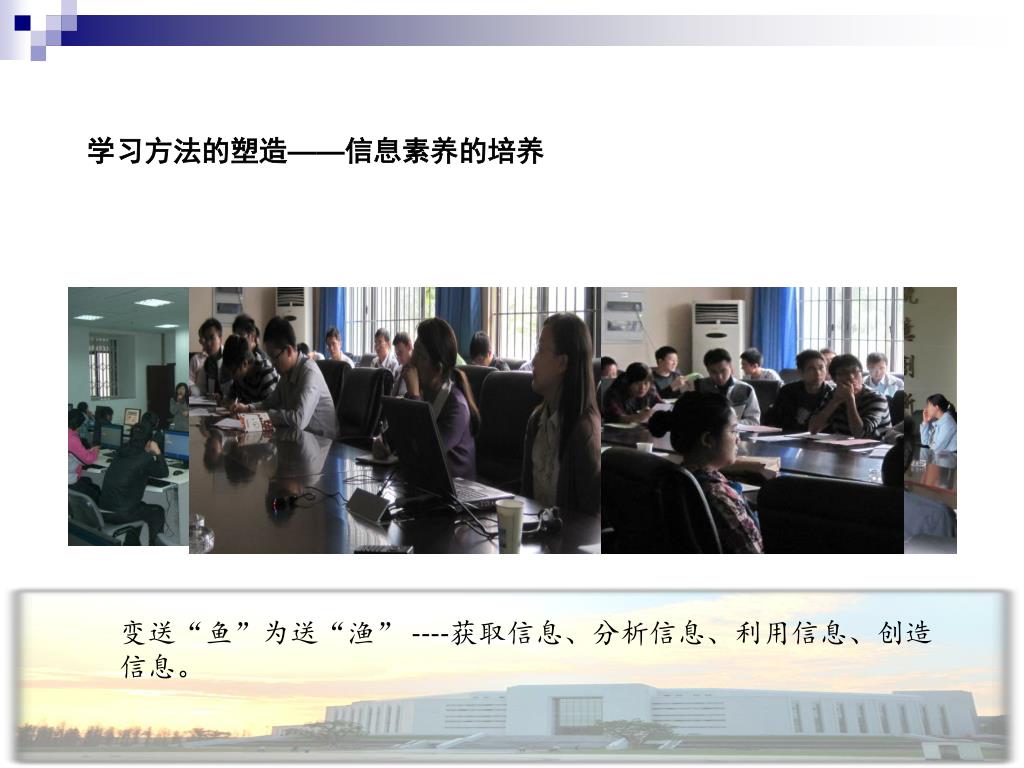 学习方法的塑造——信息素养的培养

变送“鱼”为送“渔” ----获取信息、分析信息、利用信息、创造信息。